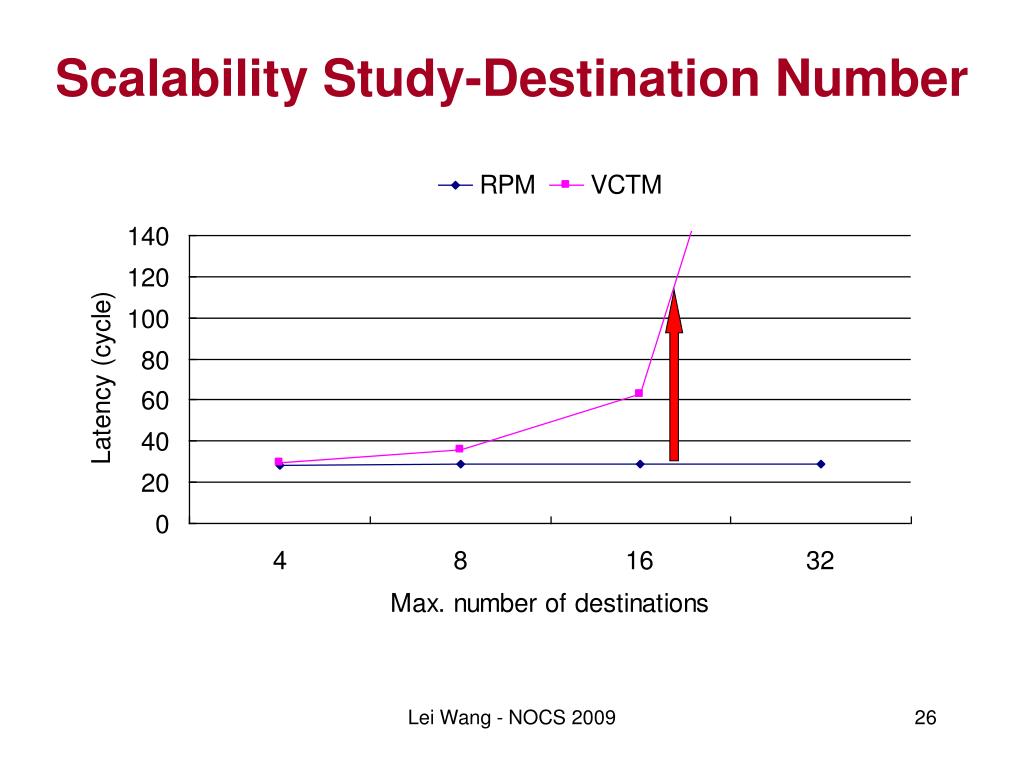 Scalability Study-Destination Number

RPM VCTM

Latency (cycle)

140
120
100
80
60
40
20
0

4 8 16 32

Max. number of destinations

Lei Wang - NOCS 2009

26